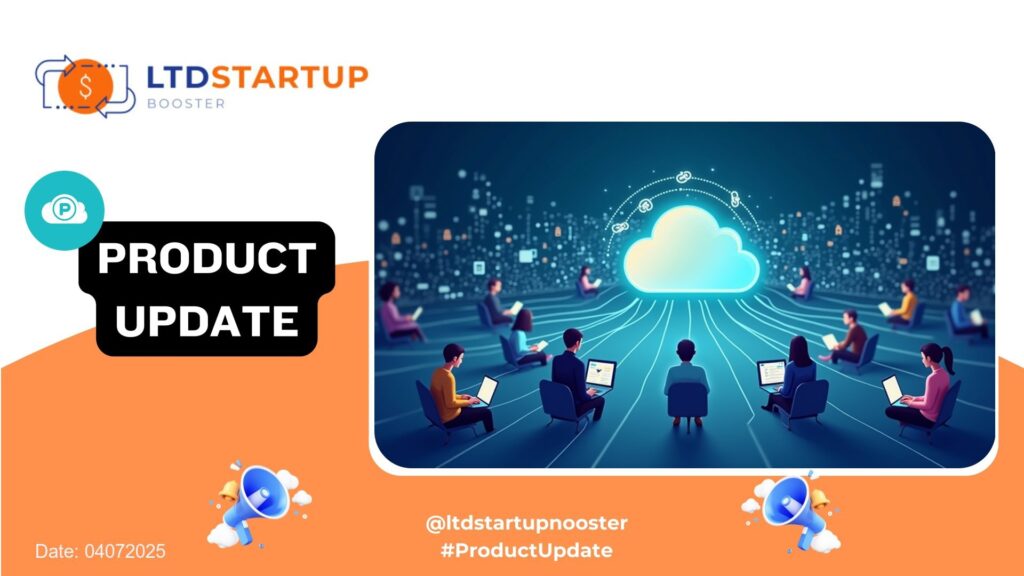 LTDSTARTUP
BOOSTER

PRODUCT UPDATE

Date: 04072025

@ltdstartupnooster
#ProductUpdate